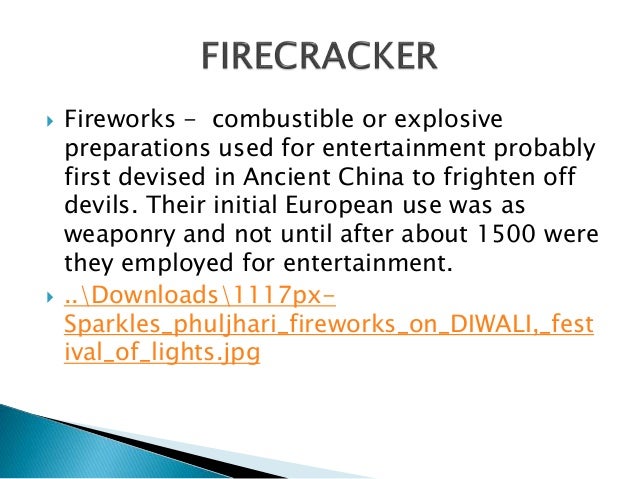 FIRECRACKER

Fireworks - combustible or explosive preparations used for entertainment probably first devised in Ancient China to frighten off devils. Their initial European use was as weaponry and not until after about 1500 were they employed for entertainment.

..\Downloads\1117px-Sparkles_phuljhari_fireworks_on_DIWALI,_festival_of_lights.jpg